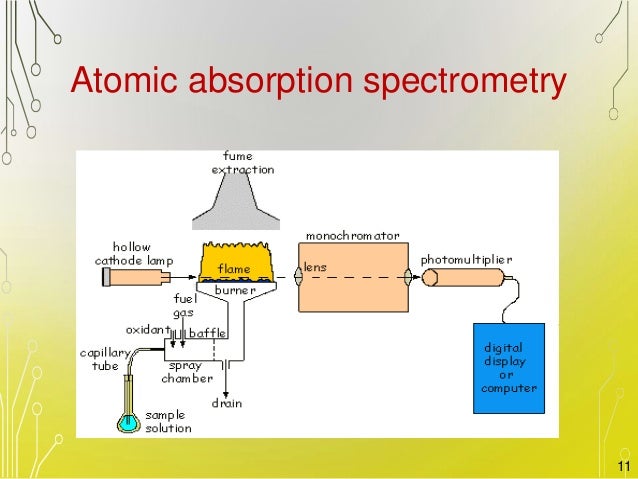 Atomic absorption spectrometry

fume extraction

hollow cathode lamp

flame

burner

monochromator

lens

photomultiplier

fuel gas

oxidant

baffle

capillary tube

spray chamber

drain

sample solution

digital display or computer

11